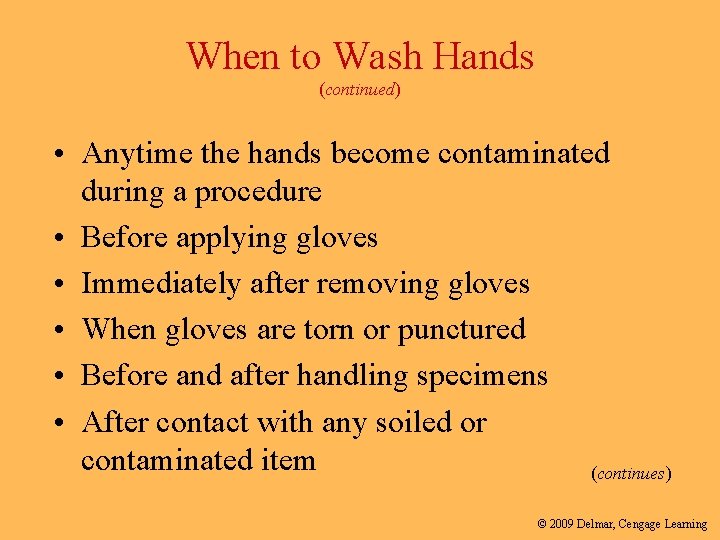 When to Wash Hands
(continued)

• Anytime the hands become contaminated during a procedure
• Before applying gloves
• Immediately after removing gloves
• When gloves are torn or punctured
• Before and after handling specimens
• After contact with any soiled or contaminated item

(continues)

© 2009 Delmar, Cengage Learning